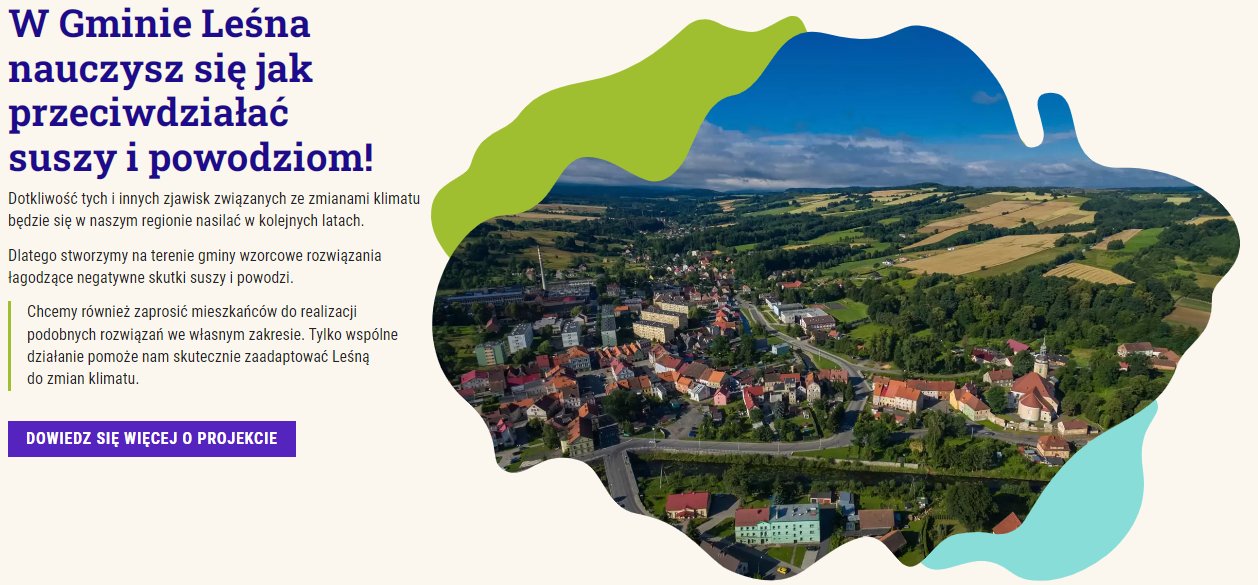 W Gminie Leśna nauczysz się jak przeciwdziałać suszy i powodziom!

Dotkliwość tych i innych zjawisk związanych ze zmianami klimatu będzie się w naszym regionie nasilać w kolejnych latach.

Dlatego stworzymy na terenie gminy wzorcowe rozwiązania łagodzące negatywne skutki suszy i powodzi.

Chcemy również zaprosić mieszkańców do realizacji podobnych rozwiązań we własnym zakresie. Tylko wspólne działanie pomoże nam skutecznie zaadaptować Leśną do zmian klimatu.

DOWIEDZ SIĘ WIĘCEJ O PROJEKCIE